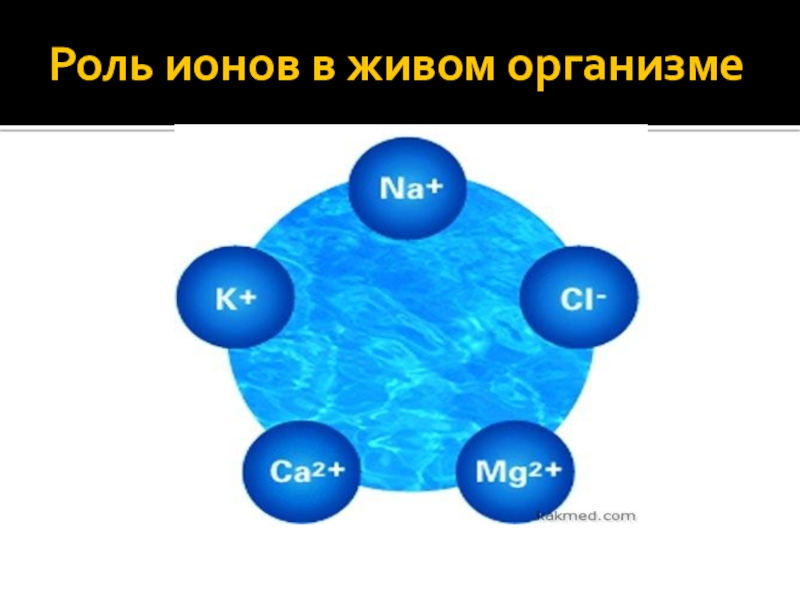 Роль ионов в живом организме

$Na^+$

$K^+$

$Cl^-$

$Ca^{2+}$

$Mg^{2+}$

takmed.com